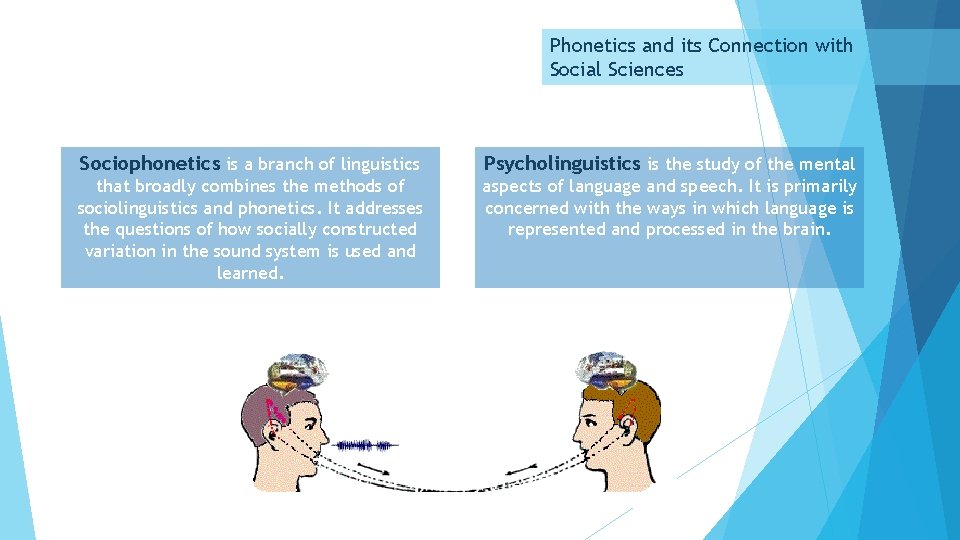 Phonetics and its Connection with Social Sciences

Sociophonetics is a branch of linguistics that broadly combines the methods of sociolinguistics and phonetics. It addresses the questions of how socially constructed variation in the sound system is used and learned.

Psycholinguistics is the study of the mental aspects of language and speech. It is primarily concerned with the ways in which language is represented and processed in the brain.